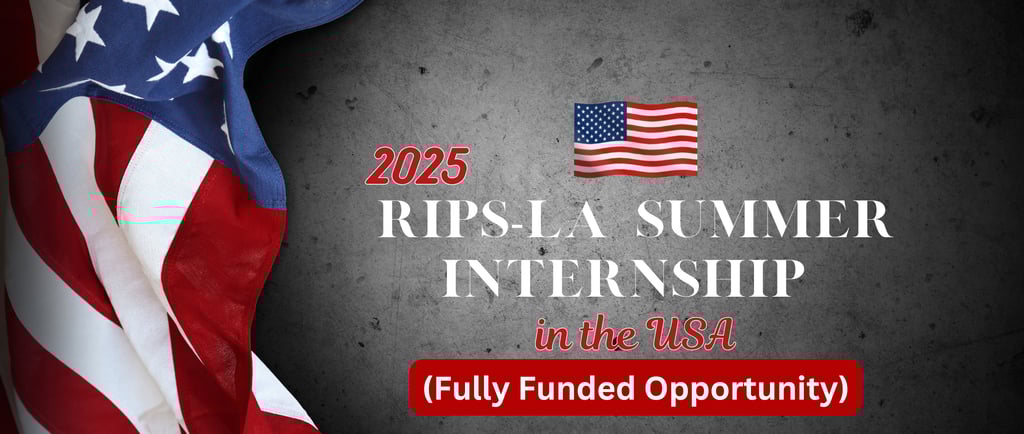 2025
RIPS-LA SUMMER INTERNSHIP
in the USA
(Fully Funded Opportunity)